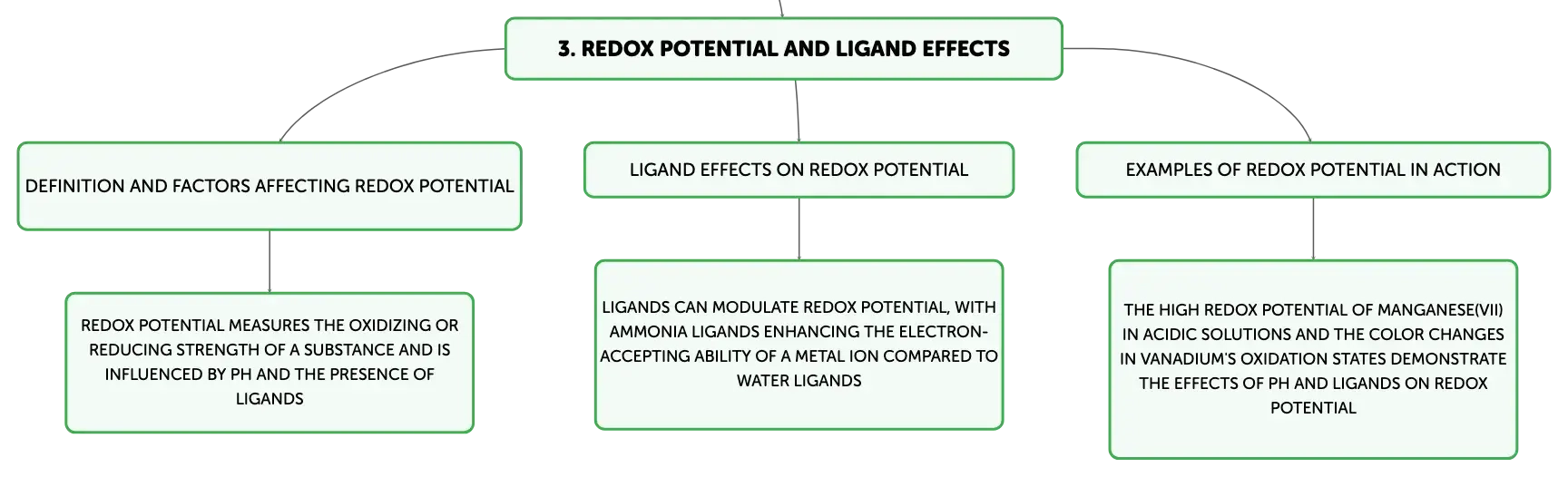 3. REDOX POTENTIAL AND LIGAND EFFECTS

DEFINITION AND FACTORS AFFECTING REDOX POTENTIAL

REDOX POTENTIAL MEASURES THE OXIDIZING OR REDUCING STRENGTH OF A SUBSTANCE AND IS INFLUENCED BY PH AND THE PRESENCE OF LIGANDS

LIGAND EFFECTS ON REDOX POTENTIAL

LIGANDS CAN MODULATE REDOX POTENTIAL, WITH AMMONIA LIGANDS ENHANCING THE ELECTRON-ACCEPTING ABILITY OF A METAL ION COMPARED TO WATER LIGANDS

EXAMPLES OF REDOX POTENTIAL IN ACTION

THE HIGH REDOX POTENTIAL OF MANGANESE(VII) IN ACIDIC SOLUTIONS AND THE COLOR CHANGES IN VANADIUM'S OXIDATION STATES DEMONSTRATE THE EFFECTS OF PH AND LIGANDS ON REDOX POTENTIAL